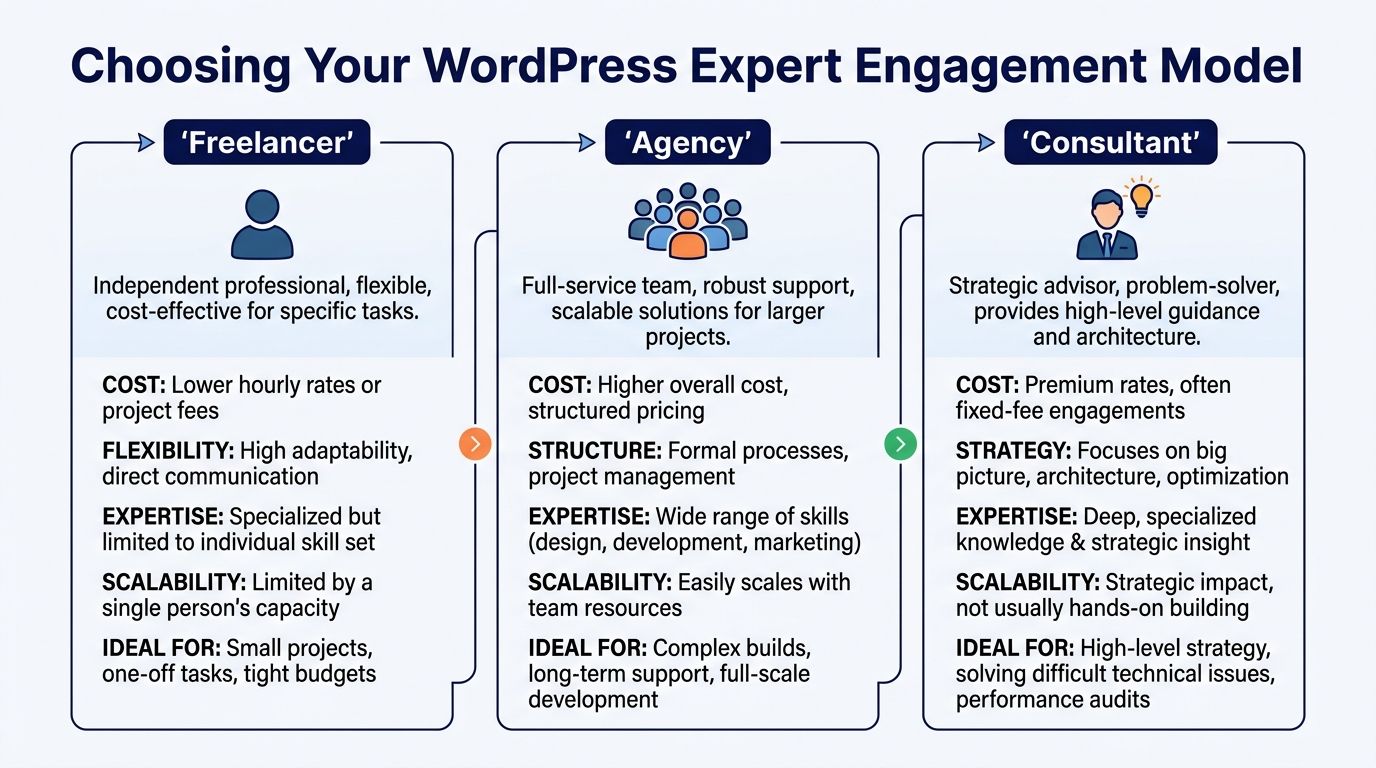 Choosing Your WordPress Expert Engagement Model

'Freelancer'

Independent professional, flexible, cost-effective for specific tasks.

COST: Lower hourly rates or project fees

FLEXIBILITY: High adaptability, direct communication

EXPERTISE: Specialized but limited to individual skill set

SCALABILITY: Limited by a single person's capacity

IDEAL FOR: Small projects, one-off tasks, tight budgets

'Agency'

Full-service team, robust support, scalable solutions for larger projects.

COST: Higher overall cost, structured pricing

STRUCTURE: Formal processes, project management

EXPERTISE: Wide range of skills (design, development, marketing)

SCALABILITY: Easily scales with team resources

IDEAL FOR: Complex builds, long-term support, full-scale development

'Consultant'

Strategic advisor, problem-solver, provides high-level guidance and architecture.

COST: Premium rates, often fixed-fee engagements

STRATEGY: Focuses on big picture, architecture, optimization

EXPERTISE: Deep, specialized knowledge & strategic insight

SCALABILITY: Strategic impact, not usually hands-on building

IDEAL FOR: High-level strategy, solving difficult technical issues, performance audits